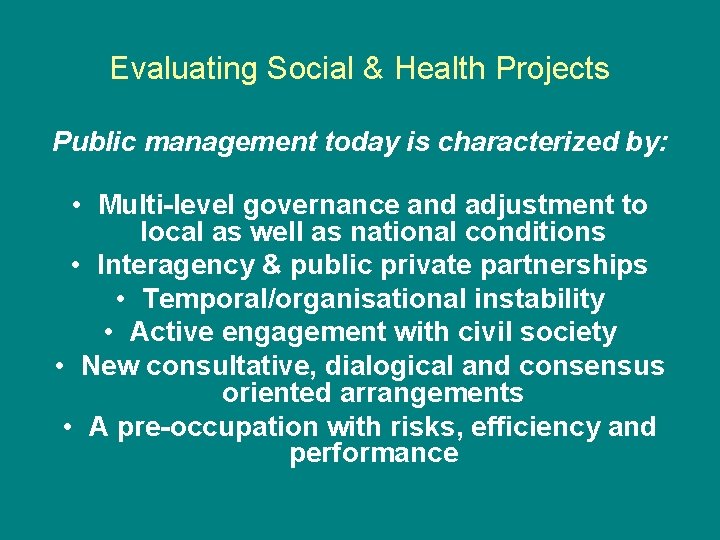 Evaluating Social & Health Projects

Public management today is characterized by:

• Multi-level governance and adjustment to local as well as national conditions
• Interagency & public private partnerships
• Temporal/organisational instability
• Active engagement with civil society
• New consultative, dialogical and consensus oriented arrangements
• A pre-occupation with risks, efficiency and performance